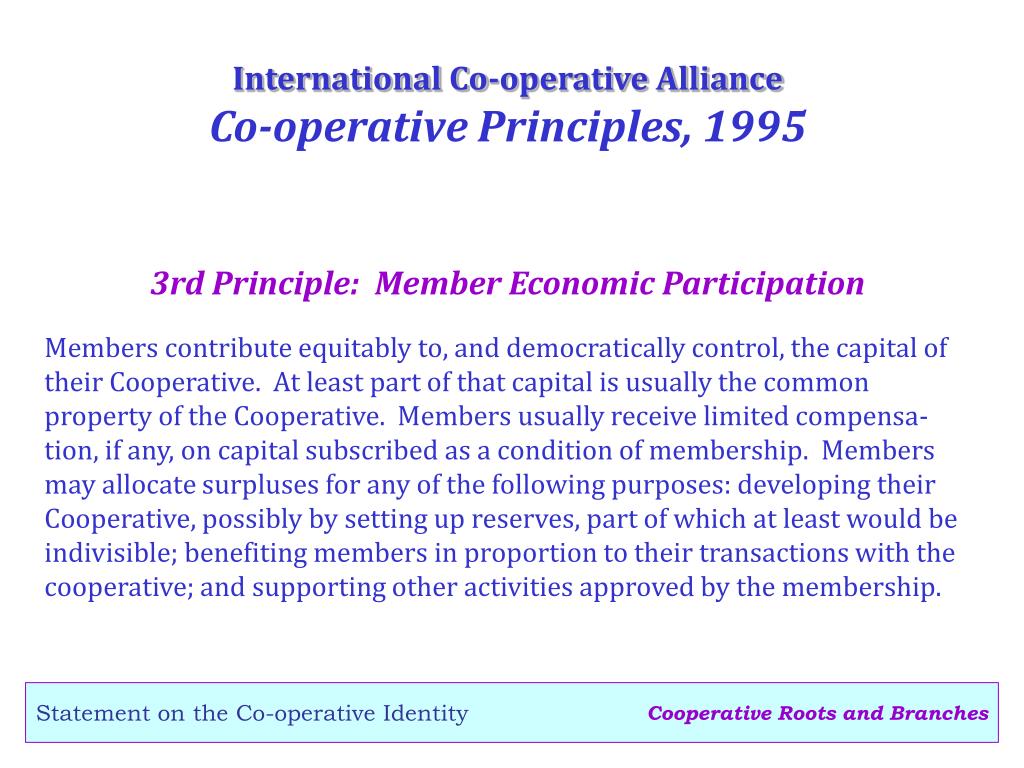 International Co-operative Alliance
Co-operative Principles, 1995

3rd Principle: Member Economic Participation

Members contribute equitably to, and democratically control, the capital of their Cooperative. At least part of that capital is usually the common property of the Cooperative. Members usually receive limited compensation, if any, on capital subscribed as a condition of membership. Members may allocate surpluses for any of the following purposes: developing their Cooperative, possibly by setting up reserves, part of which at least would be indivisible; benefiting members in proportion to their transactions with the cooperative; and supporting other activities approved by the membership.

Statement on the Co-operative Identity

Cooperative Roots and Branches